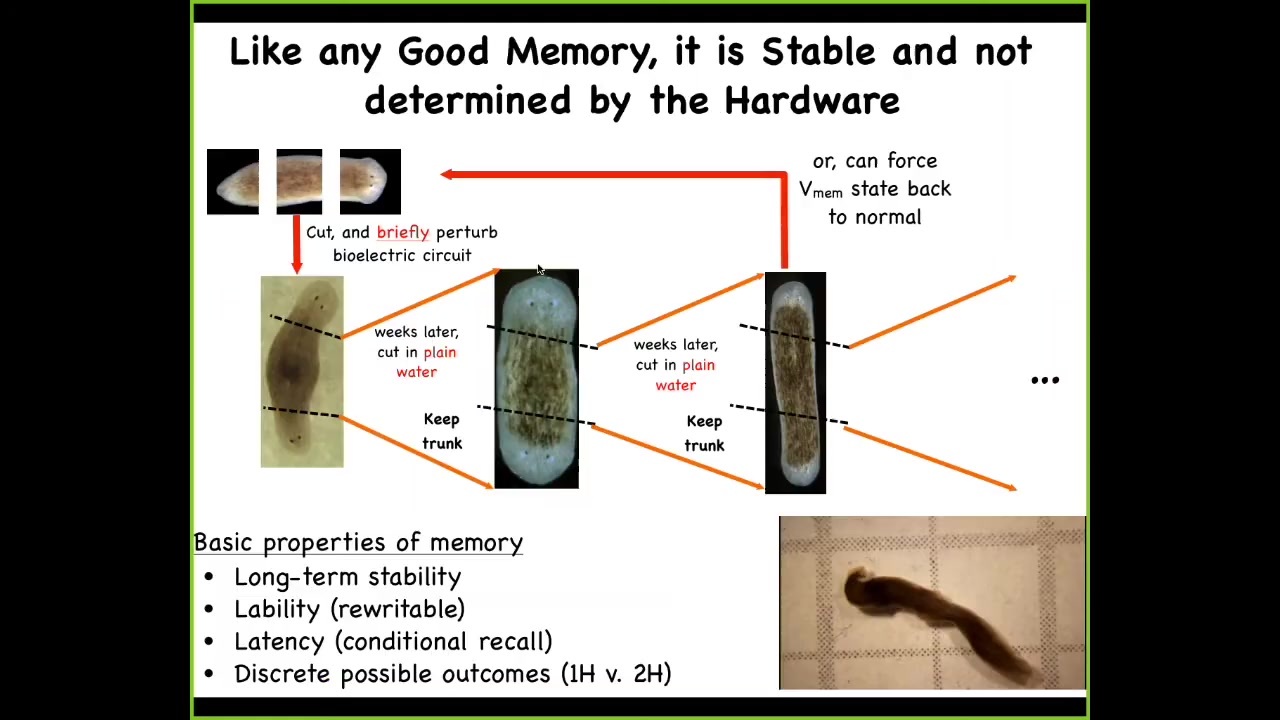 Like any Good Memory, it is Stable and not determined by the Hardware

or, can force $V_{mem}$ state back to normal

Cut, and briefly perturb bioelectric circuit

weeks later, cut in plain water

Keep trunk

weeks later, cut in plain water

Keep trunk

...

Basic properties of memory
• Long-term stability
• Lability (rewritable)
• Latency (conditional recall)
• Discrete possible outcomes (1H v. 2H)